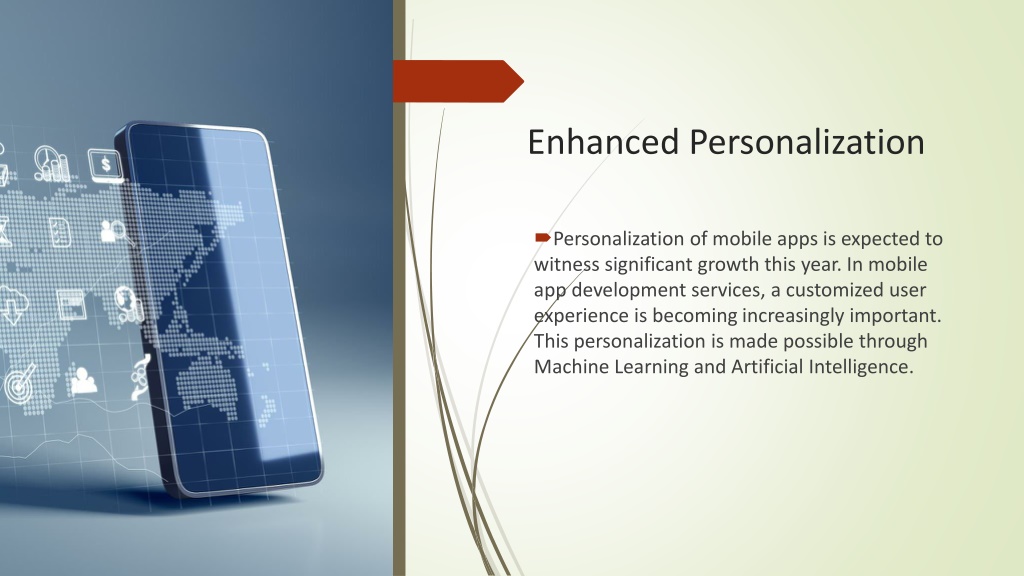 Enhanced Personalization

Personalization of mobile apps is expected to witness significant growth this year. In mobile app development services, a customized user experience is becoming increasingly important. This personalization is made possible through Machine Learning and Artificial Intelligence.